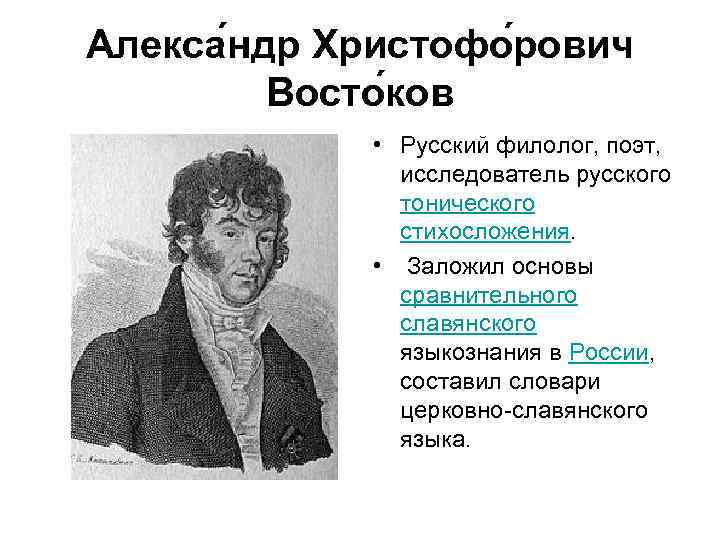 Алекса́ндр Христофо́рович Восто́ков

• Русский филолог, поэт, исследователь русского тонического стихосложения.

• Заложил основы сравнительного славянского языкознания в России, составил словари церковно-славянского языка.